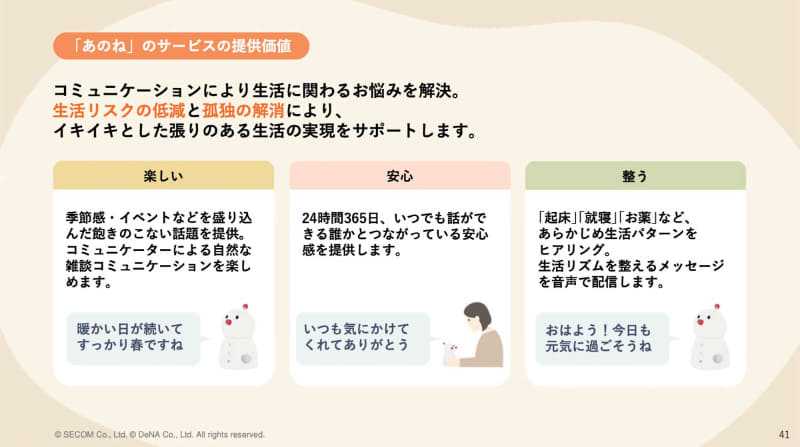 「あのね」のサービスの提供価値

コミュニケーションにより生活に関わるお悩みを解決。
生活リスクの低減と孤独の解消により、
イキイキとした張りのある生活の実現をサポートします。

楽しい

季節感・イベントなどを盛り込んだ飽きのこない話題を提供。コミュニケーターによる自然な雑談コミュニケーションを楽しめます。

暖かい日が続いて
すっかり春ですね

安心

24時間365日、いつでも話ができる誰かとつながっている安心感を提供します。

いつも気にかけて
くれてありがとう

整う

「起床」「就寝」「お薬」など、あらかじめ生活パターンをヒアリング。
生活リズムを整えるメッセージを音声で配信します。

おはよう！今日も
元気に過ごそうね

© SECOM Co., Ltd. © DeNA Co., Ltd. All rights reserved.

41